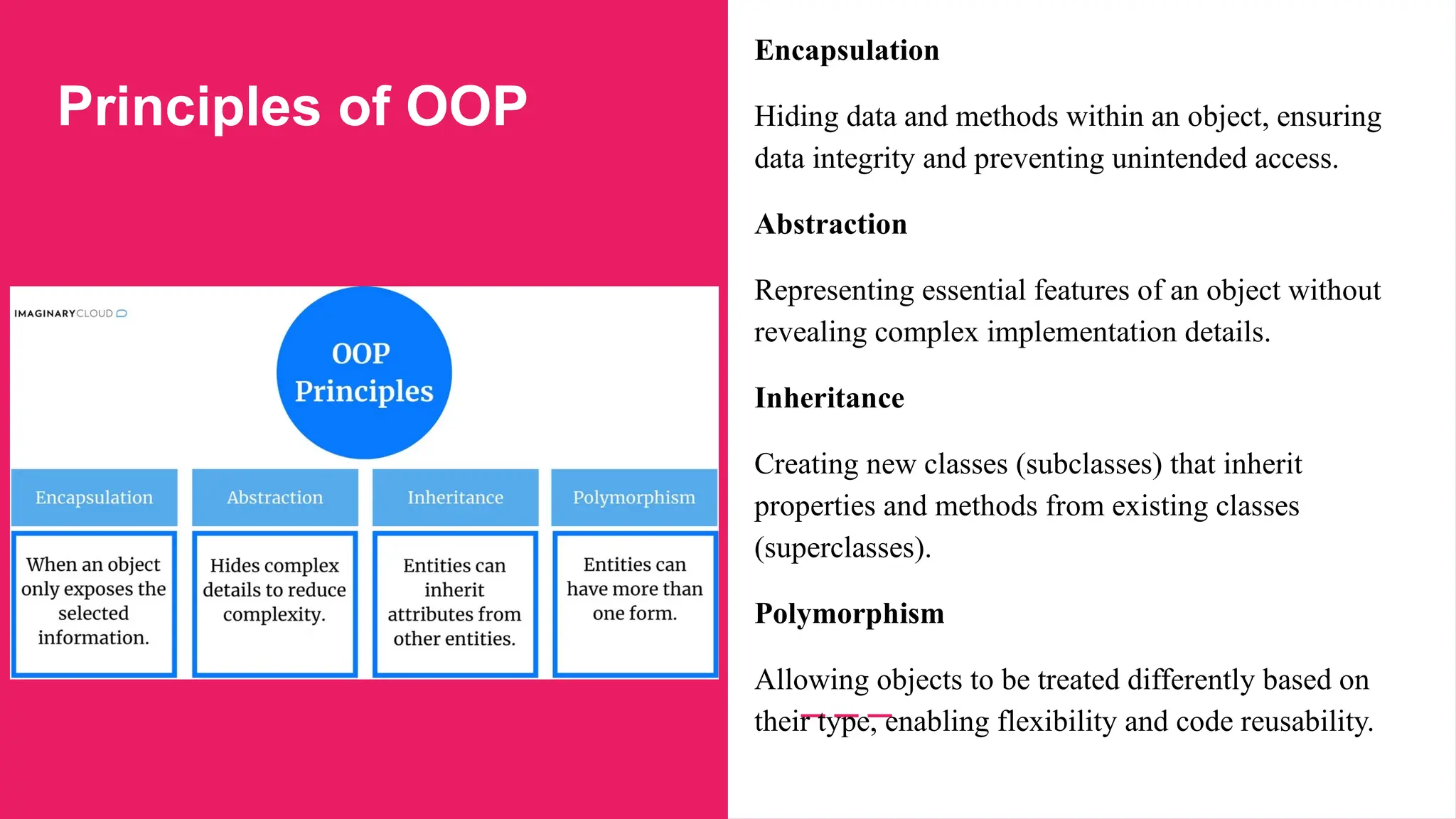 Principles of OOP

IMAGINARYCLOUD

OOP Principles

| Encapsulation | Abstraction | Inheritance | Polymorphism |
|---|---|---|---|
| When an object only exposes the selected information. | Hides complex details to reduce complexity. | Entities can inherit attributes from other entities. | Entities can have more than one form. |

Encapsulation

Hiding data and methods within an object, ensuring data integrity and preventing unintended access.

Abstraction

Representing essential features of an object without revealing complex implementation details.

Inheritance

Creating new classes (subclasses) that inherit properties and methods from existing classes (superclasses).

Polymorphism

Allowing objects to be treated differently based on their type, enabling flexibility and code reusability.